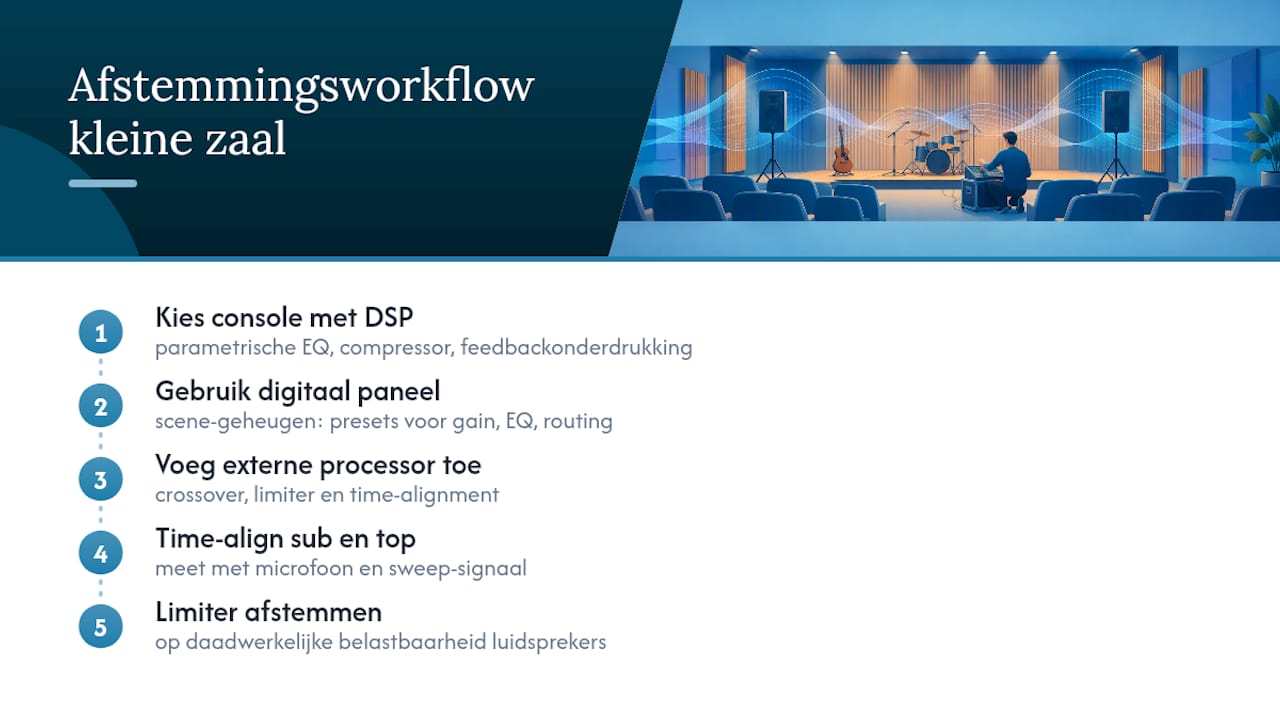 Afstemmingsworkflow kleine zaal

1
Kies console met DSP
parametrische EQ, compressor, feedbackonderdrukking

2
Gebruik digitaal paneel
scene-geheugen: presets voor gain, EQ, routing

3
Voeg externe processor toe
crossover, limiter en time-alignment

4
Time-align sub en top
meet met microfoon en sweep-signaal

5
Limiter afstemmen
op daadwerkelijke belastbaarheid luidsprekers